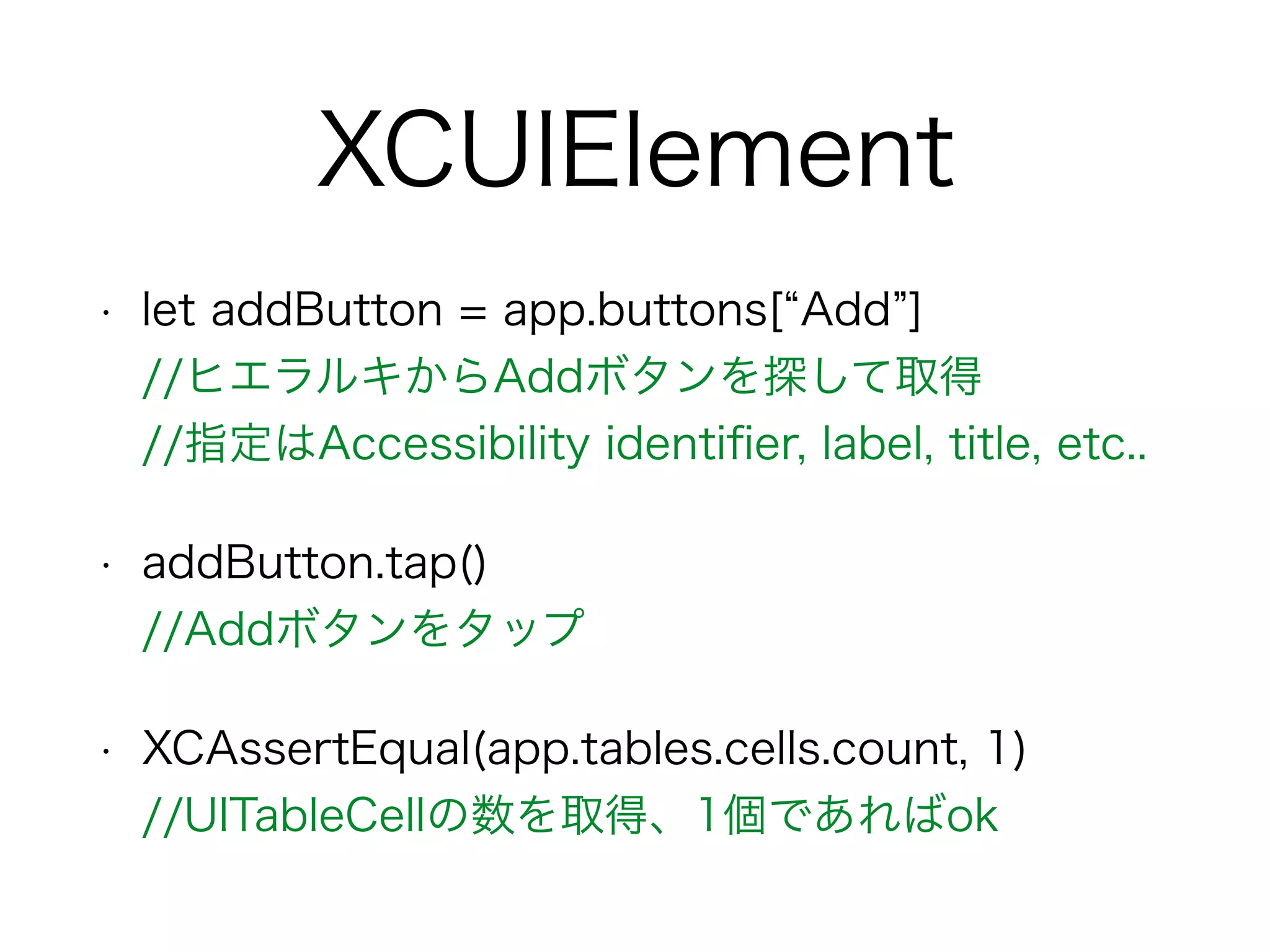 XCUIElement

• let addButton = app.buttons[“Add”]
//ヒエラルキからAddボタンを探して取得
//指定はAccessibility identifier, label, title, etc..

• addButton.tap()
//Addボタンをタップ

• XCAssertEqual(app.tables.cells.count, 1)
//UITableCellの数を取得、1個であればok